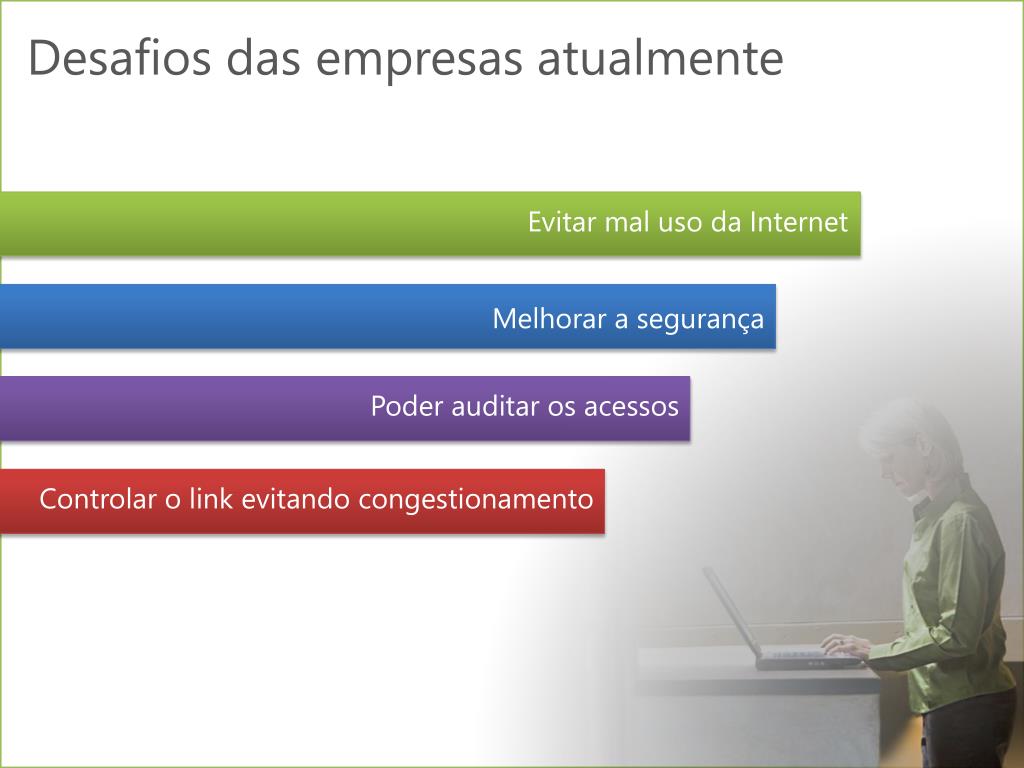 Desafios das empresas atualmente

Evitar mal uso da Internet

Melhorar a segurança

Poder auditar os acessos

Controlar o link evitando congestionamento